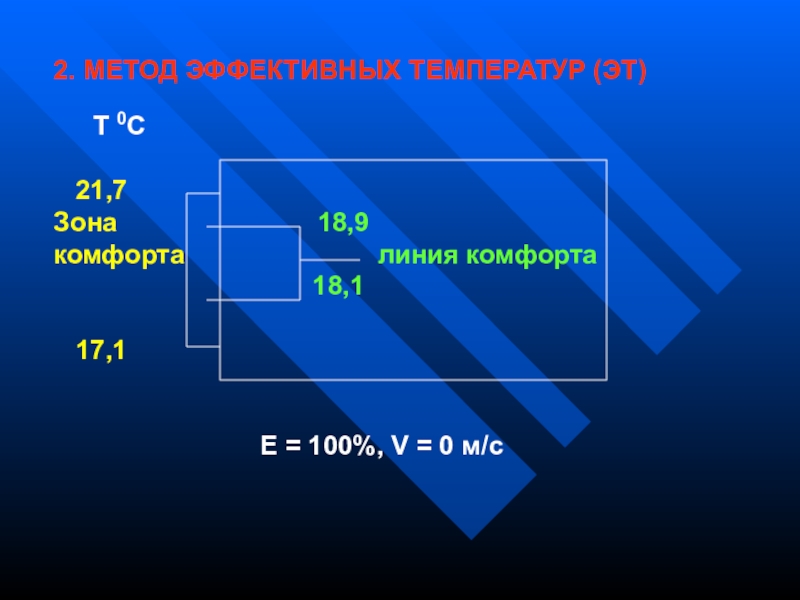 2. МЕТОД ЭФФЕКТИВНЫХ ТЕМПЕРАТУР (ЭТ)

Т $^0$С

21,7

Зона комфорта

18,9

линия комфорта

18,1

17,1

Е = 100%, V = 0 м/с